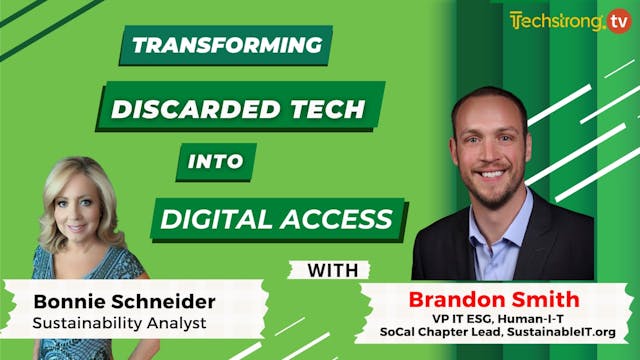 Techstrong.tv

TRANSFORMING

DISCARDED TECH

INTO

DIGITAL ACCESS

WITH

Bonnie Schneider
Sustainability Analyst

Brandon Smith
VP IT ESG, Human-I-T
SoCal Chapter Lead, SustainableIT.org